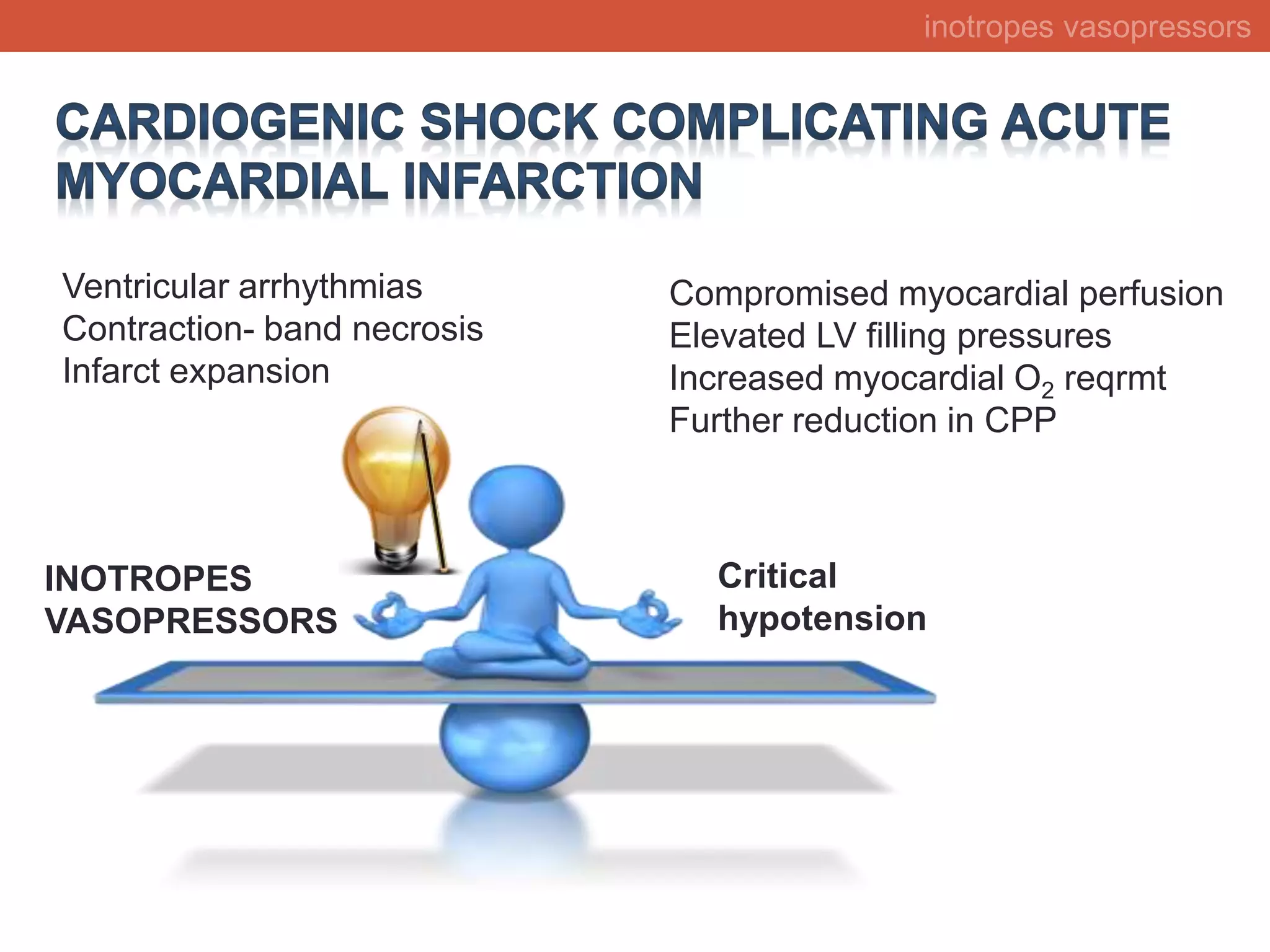 inotropes vasopressors

CARDIOGENIC SHOCK COMPLICATING ACUTE MYOCARDIAL INFARCTION

Ventricular arrhythmias
Contraction- band necrosis
Infarct expansion

Compromised myocardial perfusion
Elevated LV filling pressures
Increased myocardial $O_2$ reqrmt
Further reduction in CPP

INOTROPES
VASOPRESSORS

Critical
hypotension